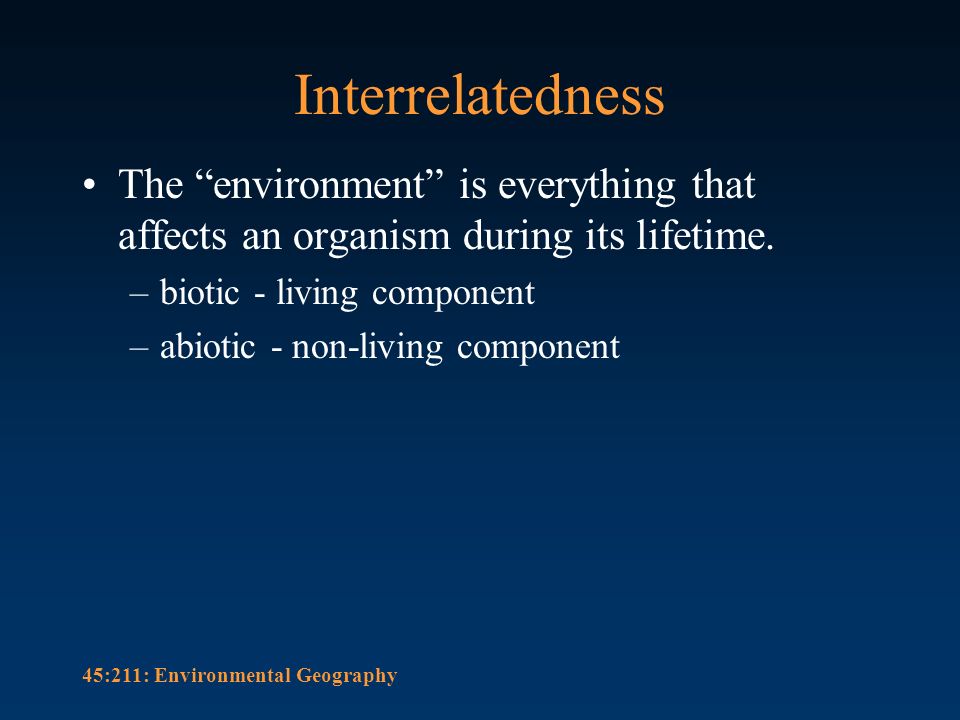 Interrelatedness

• The “environment” is everything that affects an organism during its lifetime.

– biotic - living component

– abiotic - non-living component

45:211: Environmental Geography